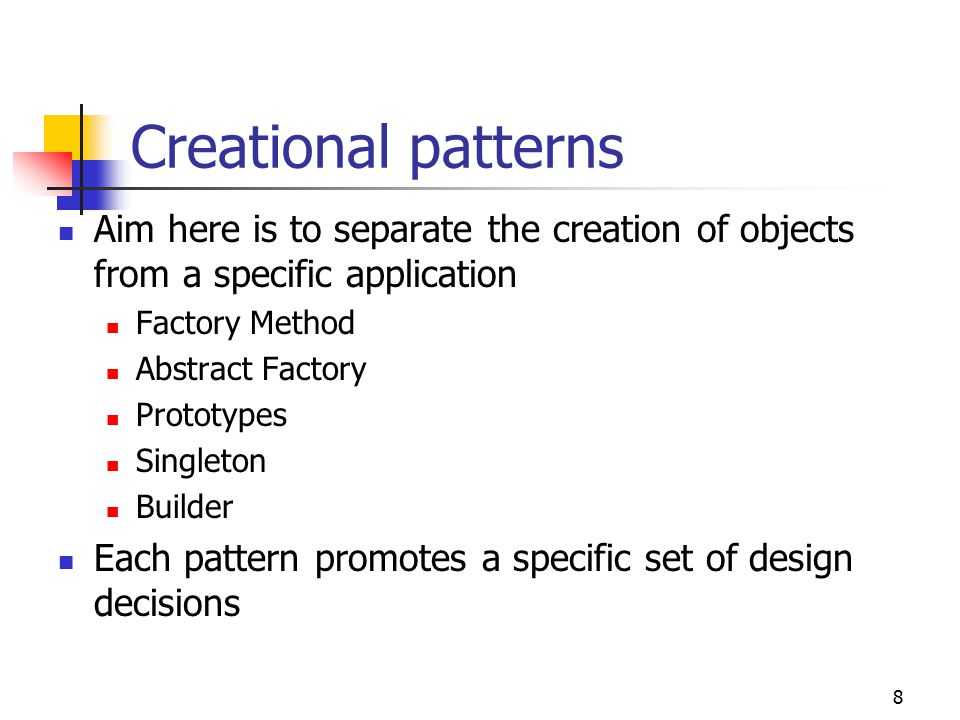 Creational patterns

- Aim here is to separate the creation of objects from a specific application
  - Factory Method
  - Abstract Factory
  - Prototypes
  - Singleton
  - Builder
- Each pattern promotes a specific set of design decisions

8